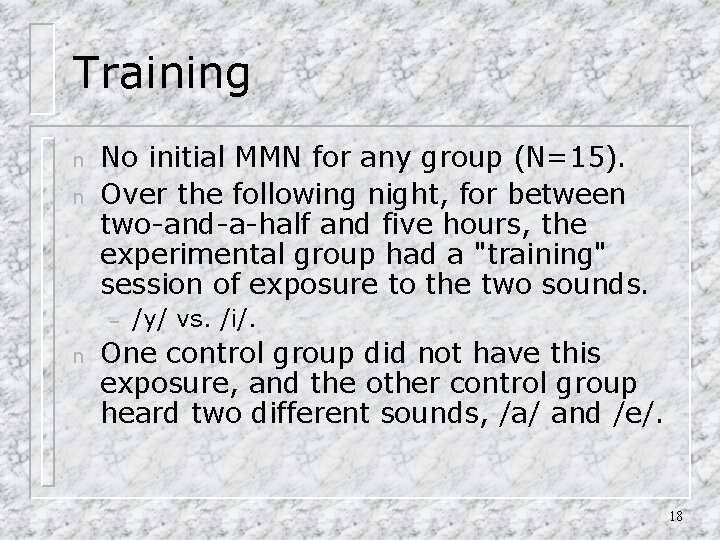 Training

n No initial MMN for any group (N=15).

n Over the following night, for between two-and-a-half and five hours, the experimental group had a "training" session of exposure to the two sounds.

– /y/ vs. /i/.

n One control group did not have this exposure, and the other control group heard two different sounds, /a/ and /e/.

18